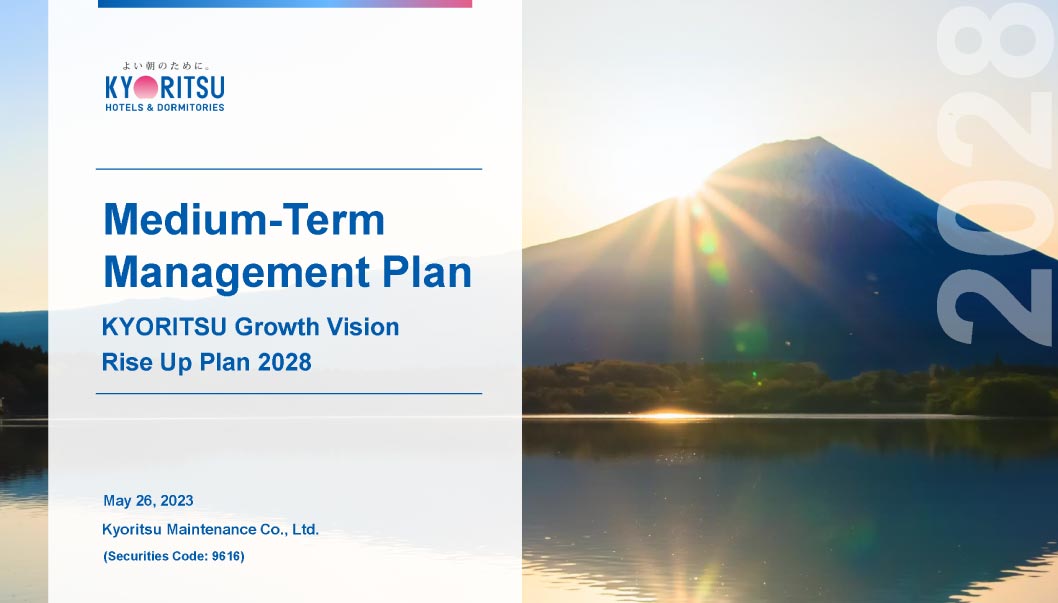 よい朝のために。
KYORITSU
HOTELS & DORMITORIES

Medium-Term Management Plan

KYORITSU Growth Vision
Rise Up Plan 2028

May 26, 2023
Kyoritsu Maintenance Co., Ltd.
(Securities Code: 9616)

2028